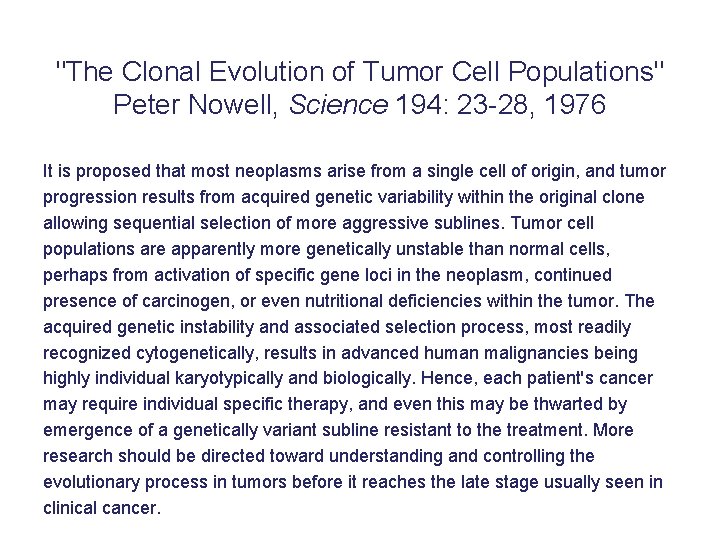 "The Clonal Evolution of Tumor Cell Populations"
Peter Nowell, Science 194: 23-28, 1976

It is proposed that most neoplasms arise from a single cell of origin, and tumor progression results from acquired genetic variability within the original clone allowing sequential selection of more aggressive sublines. Tumor cell populations are apparently more genetically unstable than normal cells, perhaps from activation of specific gene loci in the neoplasm, continued presence of carcinogen, or even nutritional deficiencies within the tumor. The acquired genetic instability and associated selection process, most readily recognized cytogenetically, results in advanced human malignancies being highly individual karyotypically and biologically. Hence, each patient's cancer may require individual specific therapy, and even this may be thwarted by emergence of a genetically variant subline resistant to the treatment. More research should be directed toward understanding and controlling the evolutionary process in tumors before it reaches the late stage usually seen in clinical cancer.